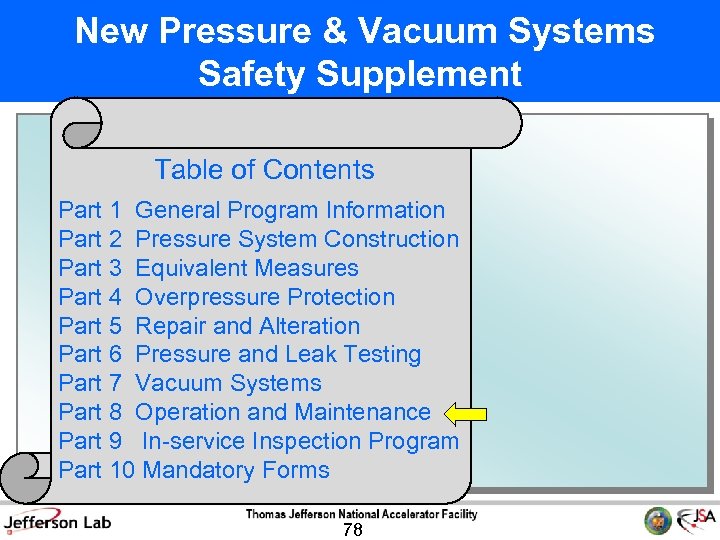 New Pressure & Vacuum Systems Safety Supplement

Table of Contents

Part 1 General Program Information
Part 2 Pressure System Construction
Part 3 Equivalent Measures
Part 4 Overpressure Protection
Part 5 Repair and Alteration
Part 6 Pressure and Leak Testing
Part 7 Vacuum Systems
Part 8 Operation and Maintenance
Part 9 In-service Inspection Program
Part 10 Mandatory Forms

Jefferson Lab
Thomas Jefferson National Accelerator Facility
78
JSA